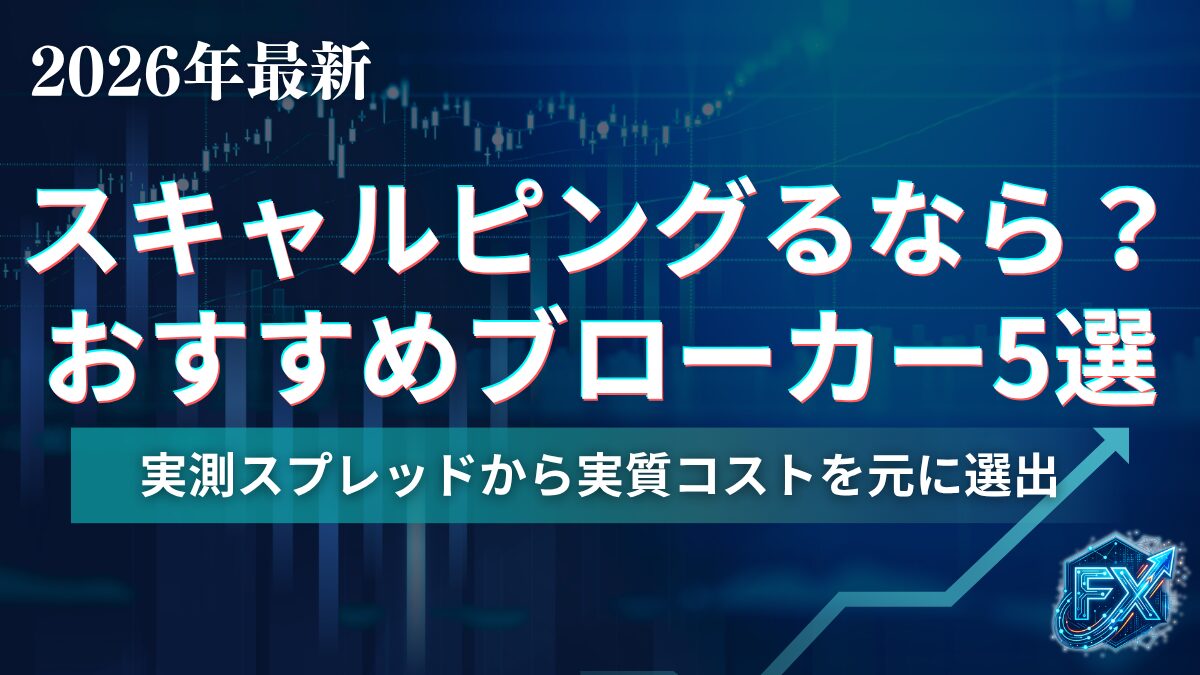 2026年最新

スキャルピングるなら？
おすすめブローカー5選

実測スプレッドから実質コストを元に選出

FX